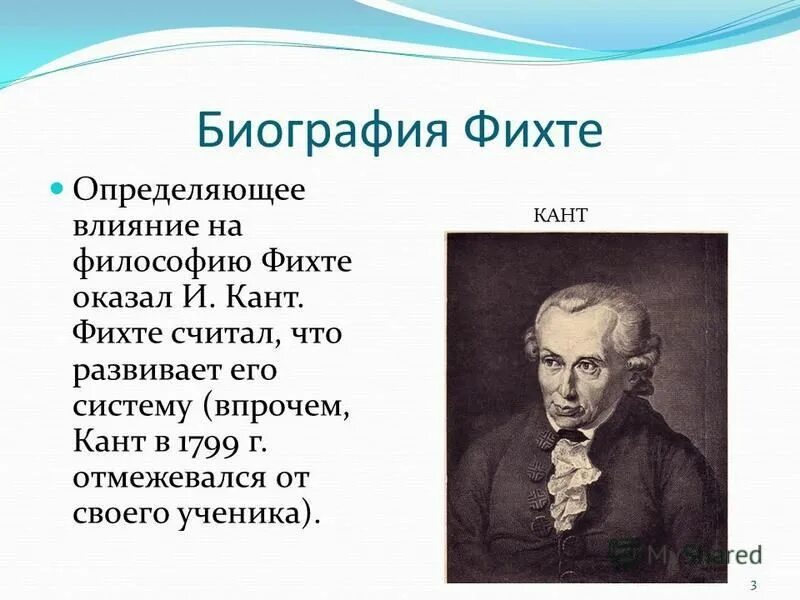 Биография Фихте

Определяющее влияние на философию Фихте оказал И. Кант. Фихте считал, что развивает его систему (впрочем, Кант в 1799 г. отмежевался от своего ученика).

КАНТ

MyShared

3